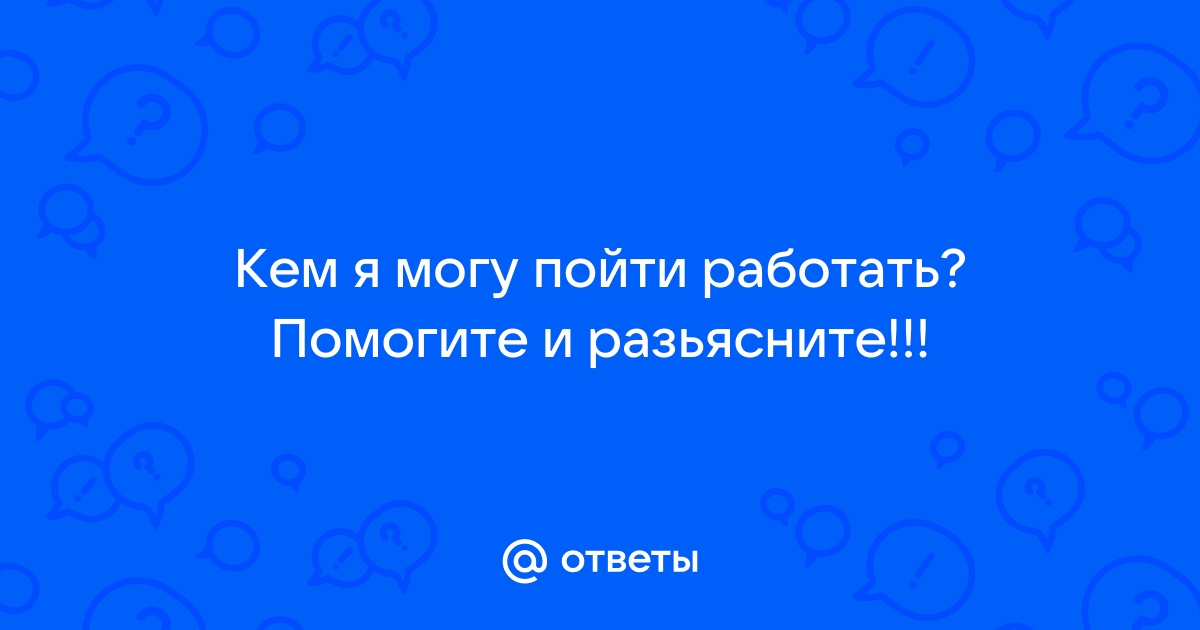 Кем я могу пойти работать? Помогите и разьясните!!!

@ ответы